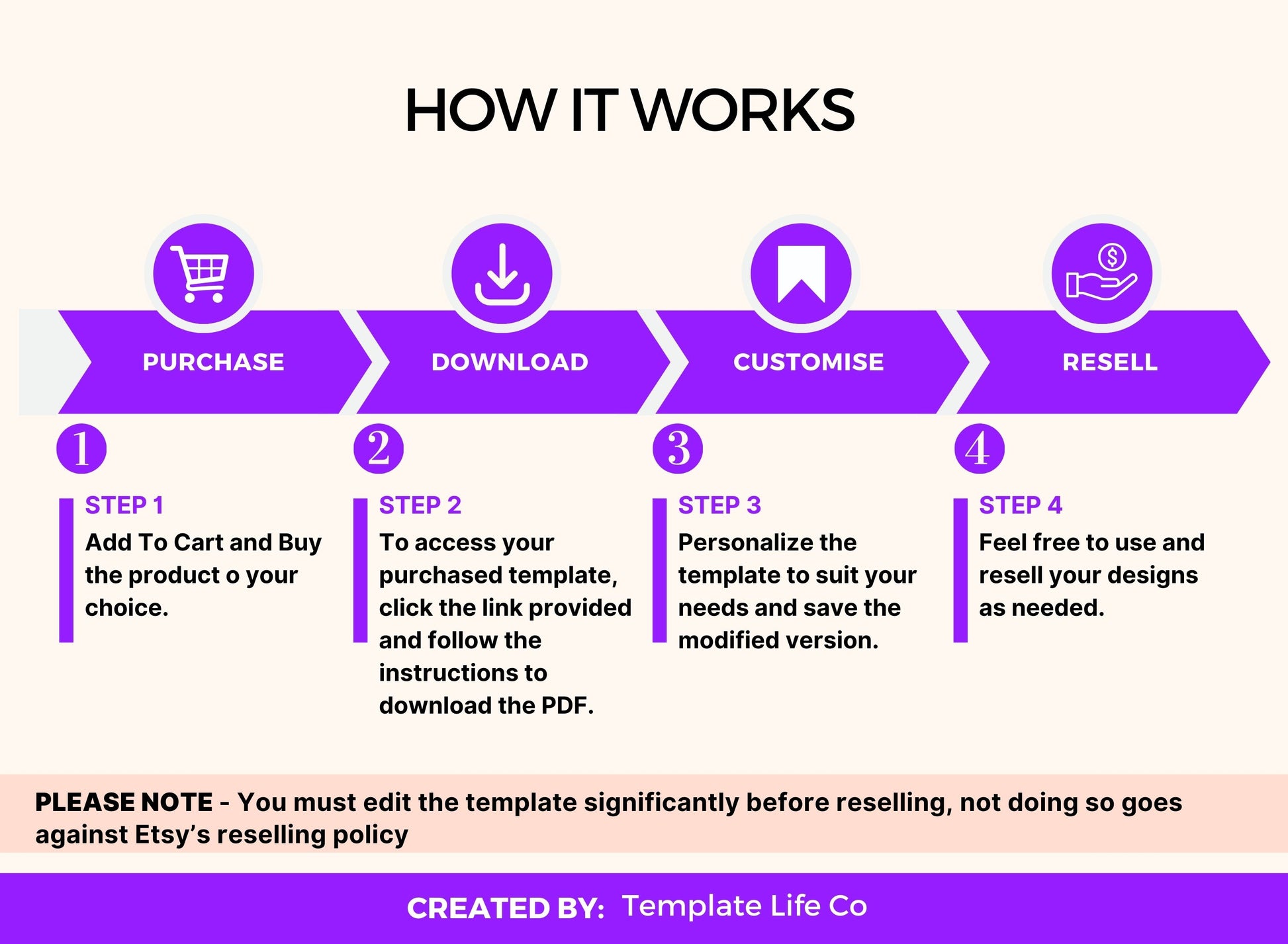 HOW IT WORKS

PURCHASE

DOWNLOAD

CUSTOMISE

RESELL

1

STEP 1
Add To Cart and Buy the product o your choice.

2

STEP 2
To access your purchased template, click the link provided and follow the instructions to download the PDF.

3

STEP 3
Personalize the template to suit your needs and save the modified version.

4

STEP 4
Feel free to use and resell your designs as needed.

PLEASE NOTE - You must edit the template significantly before reselling, not doing so goes against Etsy's reselling policy

CREATED BY: Template Life Co